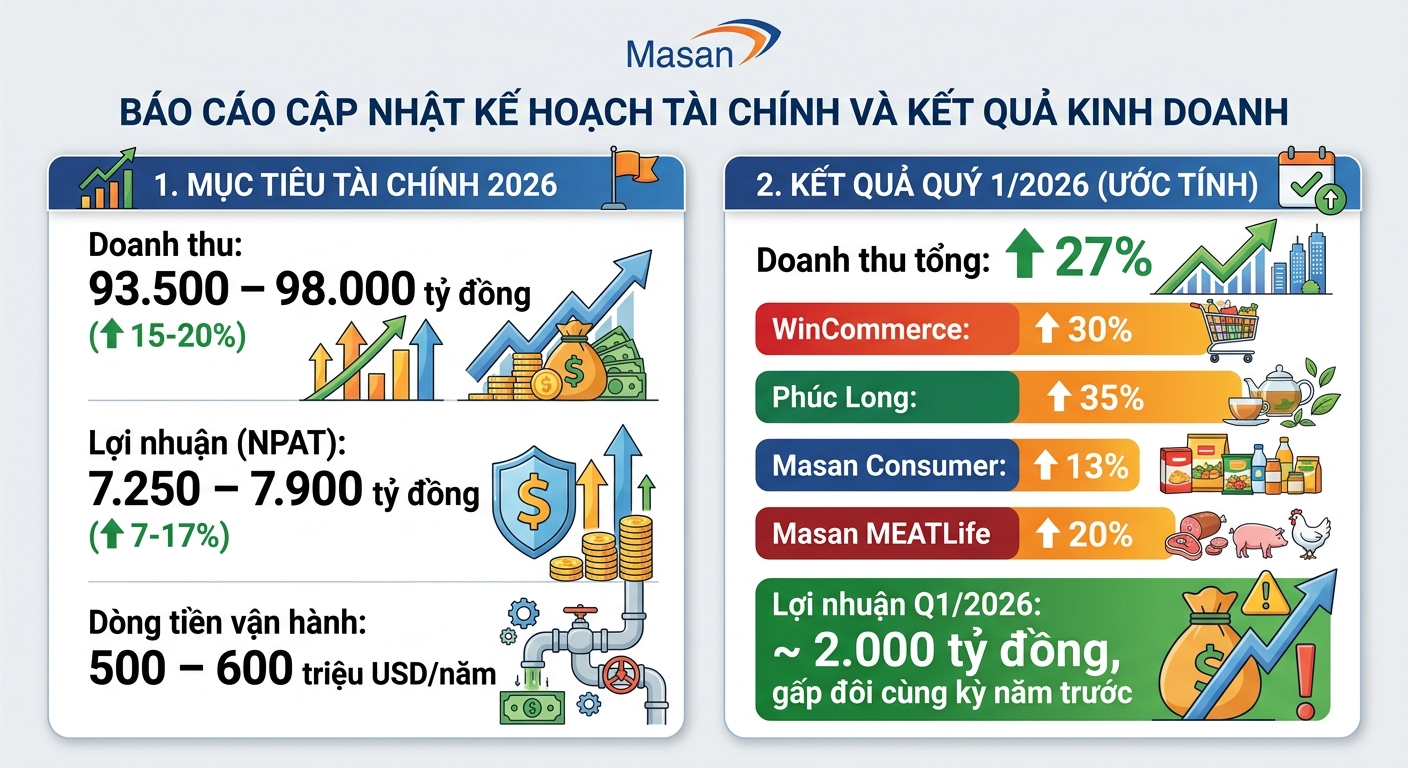 Masan

BÁO CÁO CẬP NHẬT KẾ HOẠCH TÀI CHÍNH VÀ KẾT QUẢ KINH DOANH

1. MỤC TIÊU TÀI CHÍNH 2026

Doanh thu:
93.500 – 98.000 tỷ đồng
(↑ 15-20%)

Lợi nhuận (NPAT):
7.250 – 7.900 tỷ đồng
(↑ 7-17%)

Dòng tiền vận hành:
500 – 600 triệu USD/năm

2. KẾT QUẢ QUÝ 1/2026 (ƯỚC TÍNH)

Doanh thu tổng: ↑ 27%

WinCommerce: ↑ 30%

Phúc Long: ↑ 35%

Masan Consumer: ↑ 13%

Masan MEATLife ↑ 20%

Lợi nhuận Q1/2026:
~ 2.000 tỷ đồng,
gấp đôi cùng kỳ năm trước